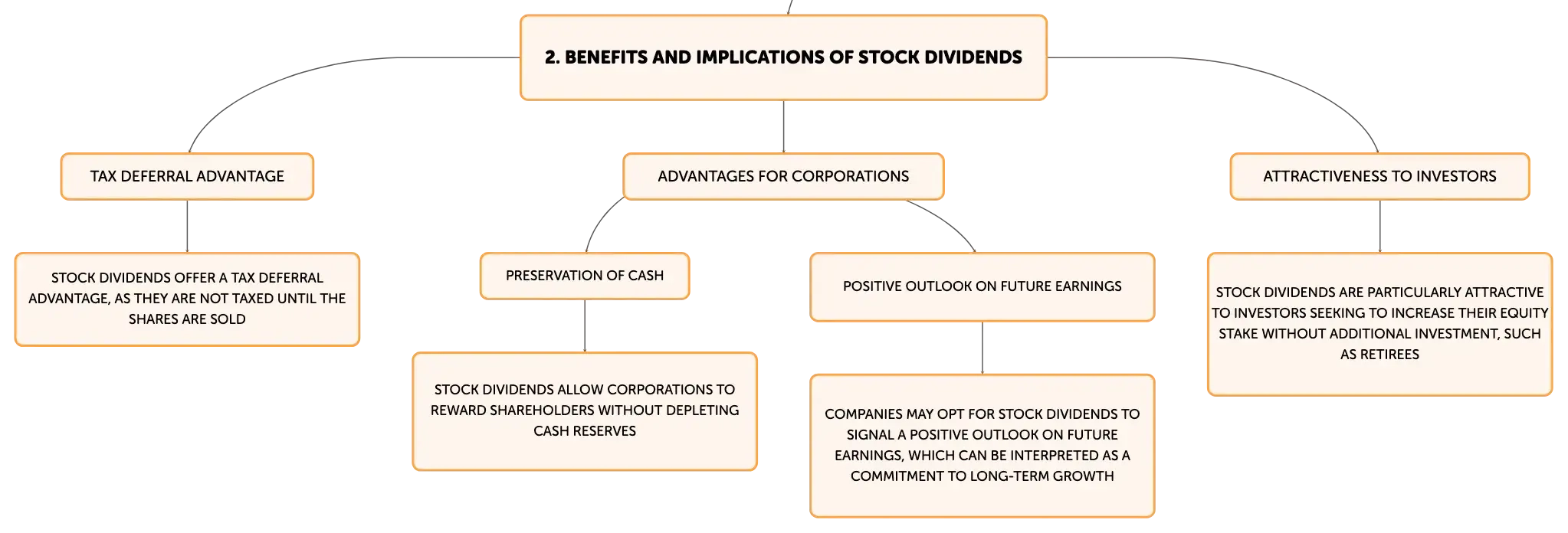 2. BENEFITS AND IMPLICATIONS OF STOCK DIVIDENDS

TAX DEFERRAL ADVANTAGE

STOCK DIVIDENDS OFFER A TAX DEFERRAL ADVANTAGE, AS THEY ARE NOT TAXED UNTIL THE SHARES ARE SOLD

ADVANTAGES FOR CORPORATIONS

PRESERVATION OF CASH

STOCK DIVIDENDS ALLOW CORPORATIONS TO REWARD SHAREHOLDERS WITHOUT DEPLETING CASH RESERVES

POSITIVE OUTLOOK ON FUTURE EARNINGS

COMPANIES MAY OPT FOR STOCK DIVIDENDS TO SIGNAL A POSITIVE OUTLOOK ON FUTURE EARNINGS, WHICH CAN BE INTERPRETED AS A COMMITMENT TO LONG-TERM GROWTH

ATTRACTIVENESS TO INVESTORS

STOCK DIVIDENDS ARE PARTICULARLY ATTRACTIVE TO INVESTORS SEEKING TO INCREASE THEIR EQUITY STAKE WITHOUT ADDITIONAL INVESTMENT, SUCH AS RETIREES